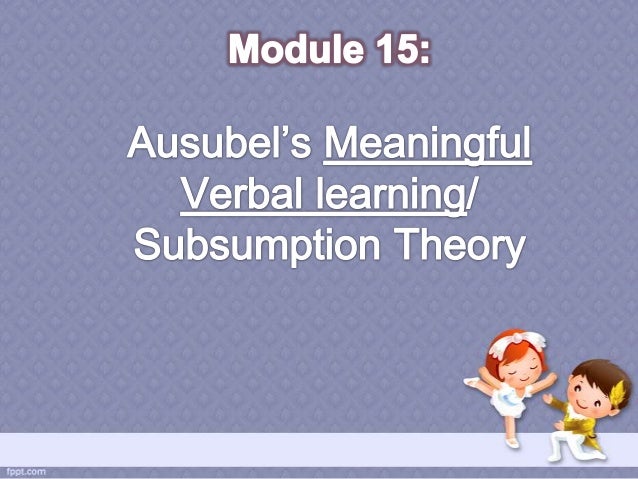 Module 15:

Ausubel's Meaningful Verbal learning/ Subsumption Theory

fppt.com